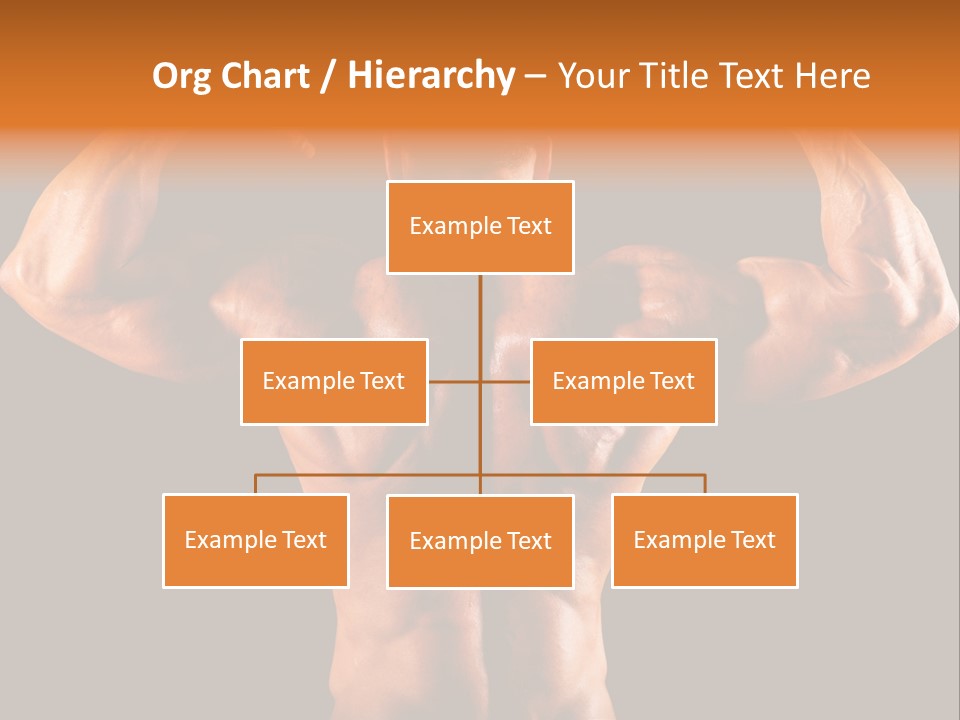 Org Chart / Hierarchy – Your Title Text Here

Example Text

Example Text

Example Text

Example Text

Example Text

Example Text